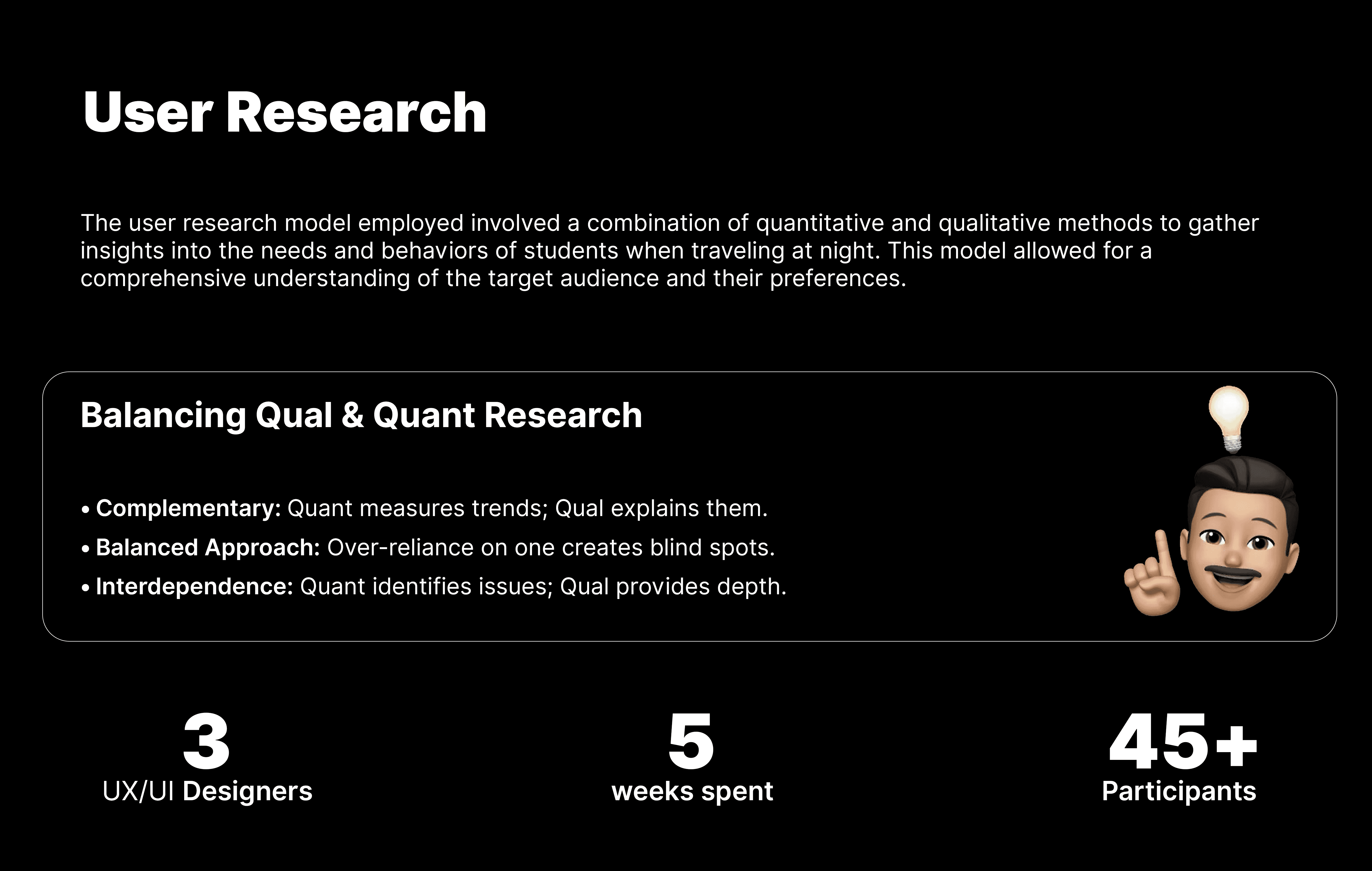 User Research

The user research model employed involved a combination of quantitative and qualitative methods to gather insights into the needs and behaviors of students when traveling at night. This model allowed for a comprehensive understanding of the target audience and their preferences.

Balancing Qual & Quant Research

• Complementary: Quant measures trends; Qual explains them.
• Balanced Approach: Over-reliance on one creates blind spots.
• Interdependence: Quant identifies issues; Qual provides depth.

3
UX/UI Designers

5
weeks spent

45+
Participants